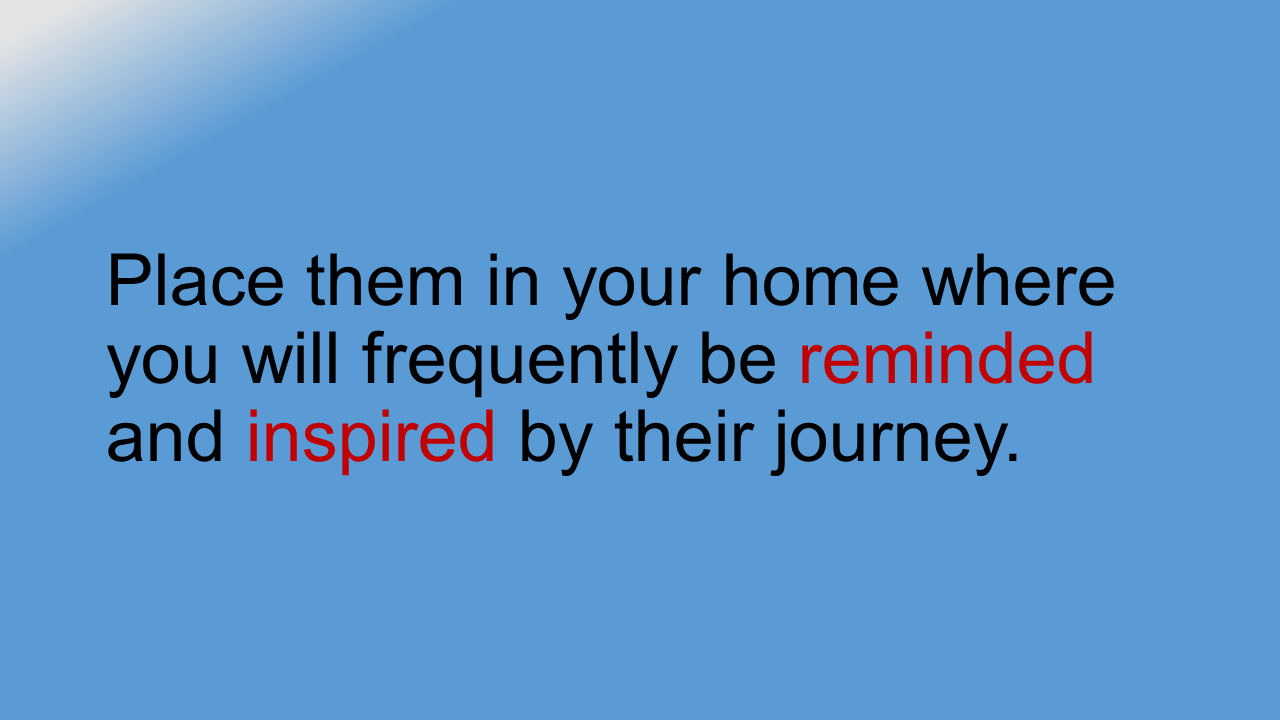 Place them in your home where you will frequently be reminded and inspired by their journey.